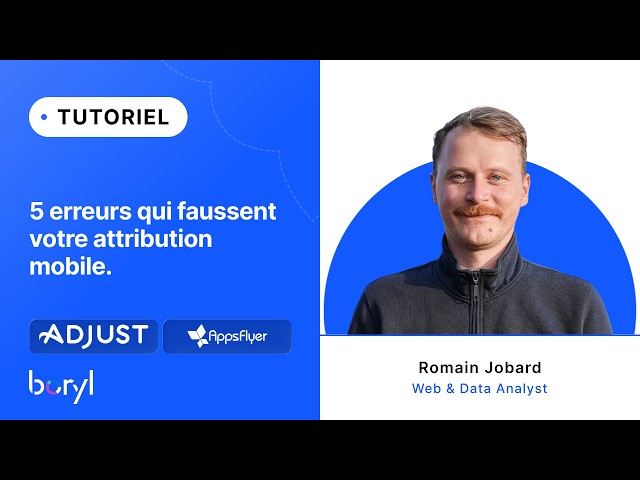 TUTORIEL

5 erreurs qui faussent votre attribution mobile.

ADJUST

AppsFlyer

boryl

Romain Jobard
Web & Data Analyst